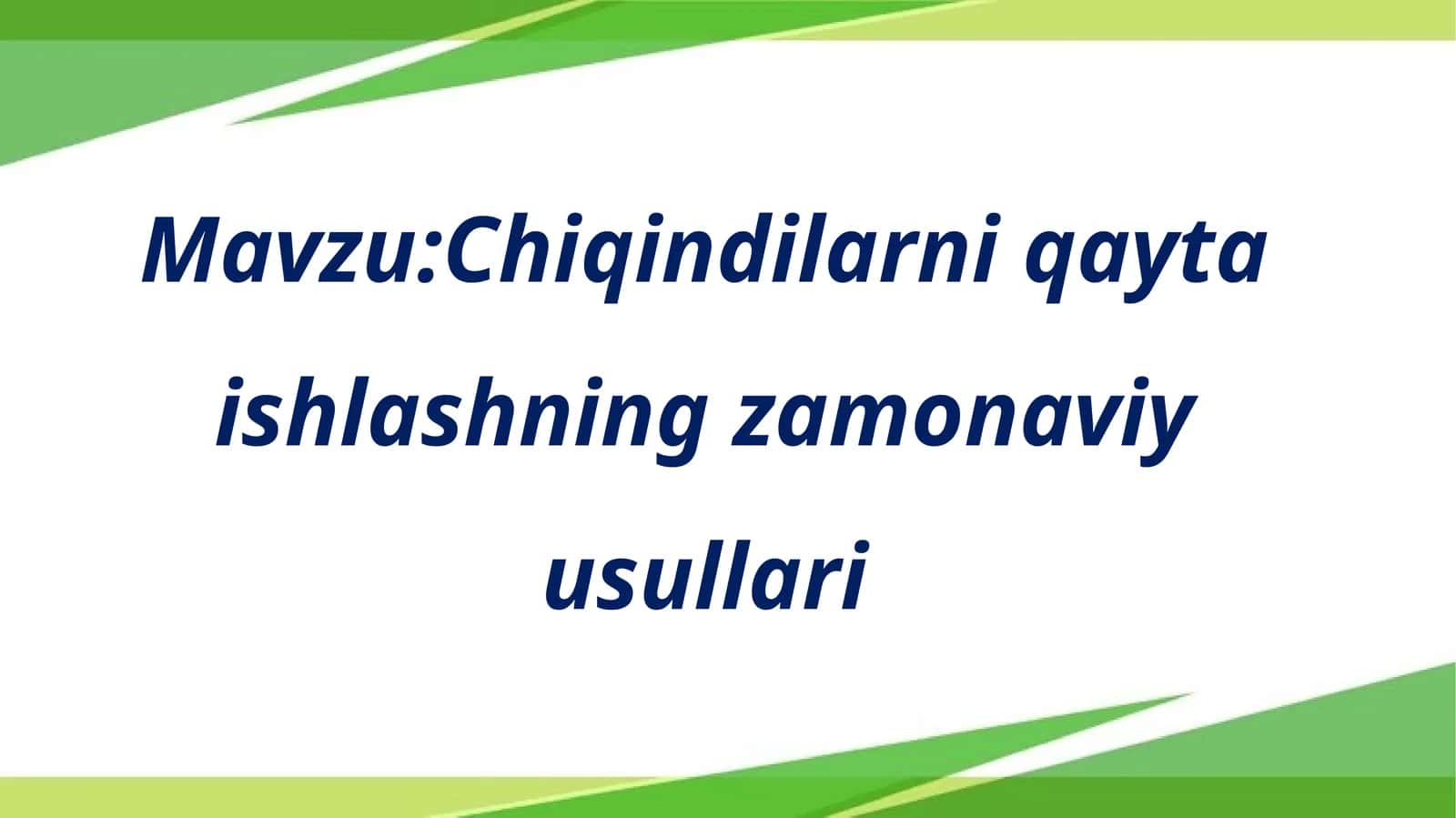 Mavzu:Chiqindilarni qayta ishlashning zamonaviy usullari